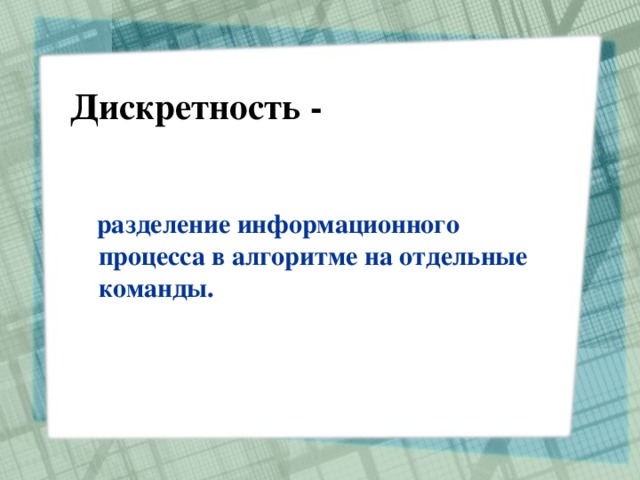 Дискретность -

разделение информационного процесса в алгоритме на отдельные команды.